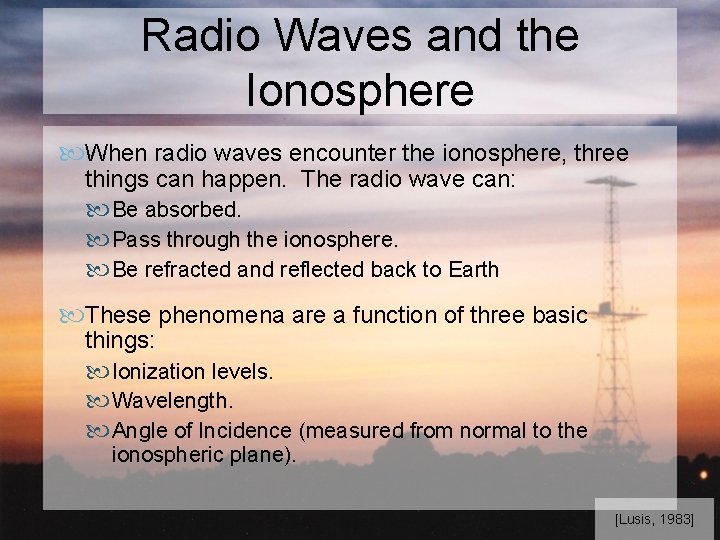 Radio Waves and the Ionosphere

When radio waves encounter the ionosphere, three things can happen. The radio wave can:

Be absorbed.

Pass through the ionosphere.

Be refracted and reflected back to Earth

These phenomena are a function of three basic things:

Ionization levels.

Wavelength.

Angle of Incidence (measured from normal to the ionospheric plane).

[Lusis, 1983]